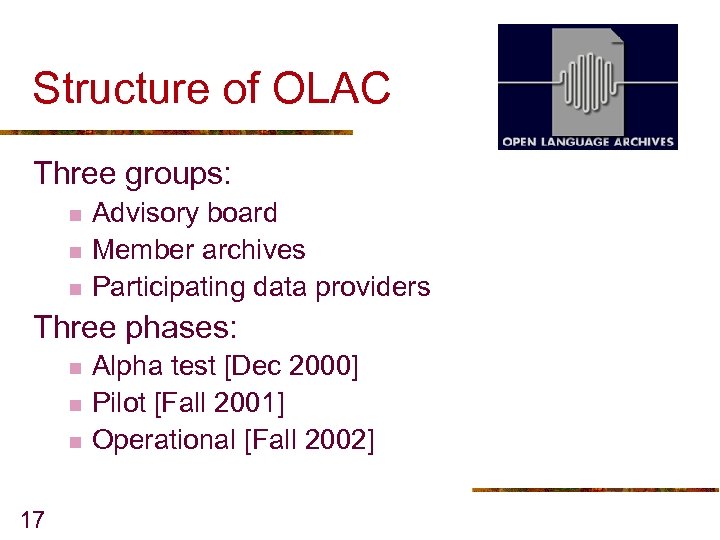 Structure of OLAC

OPEN LANGUAGE ARCHIVES

Three groups:
- Advisory board
- Member archives
- Participating data providers

Three phases:
- Alpha test [Dec 2000]
- Pilot [Fall 2001]
- Operational [Fall 2002]

17